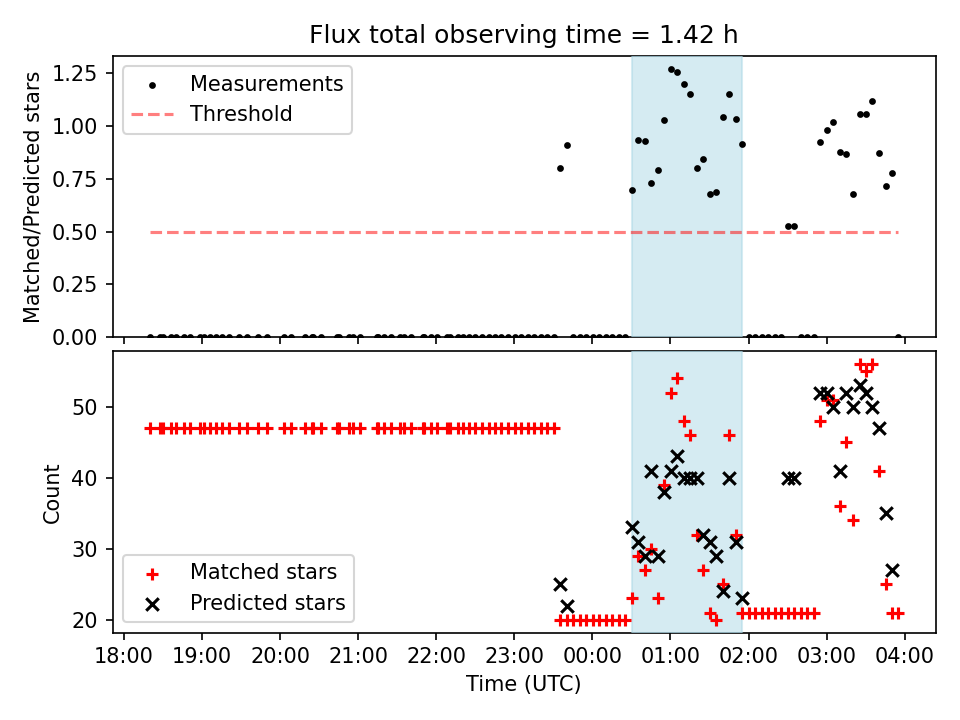 Flux total observing time = 1.42 h

Matched/Predicted stars

1.25
1.00
0.75
0.50
0.25
0.00

Measurements
Threshold

Count

50
40
30
20

Matched stars
Predicted stars

18:00 19:00 20:00 21:00 22:00 23:00 00:00 01:00 02:00 03:00 04:00
Time (UTC)